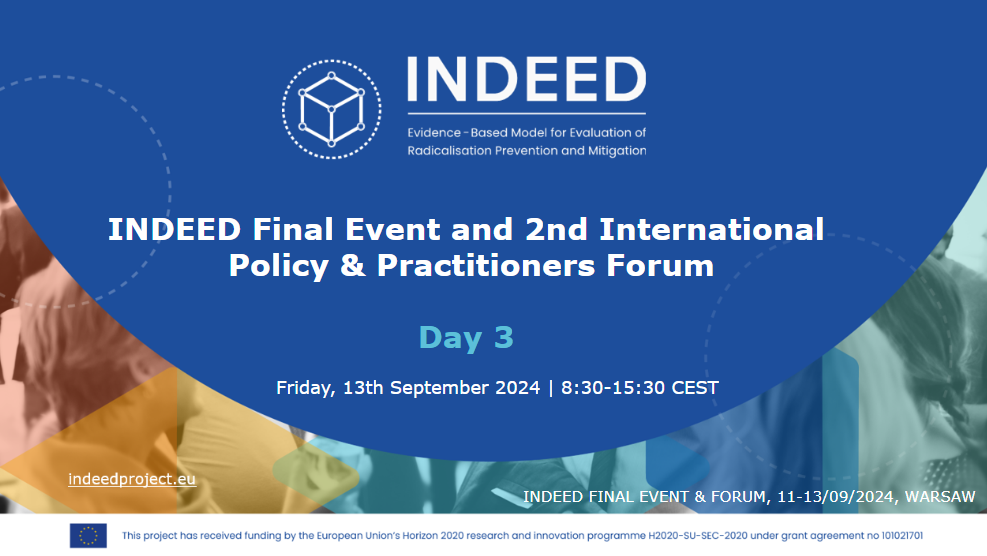 INDEED

Evidence - Based Model for Evaluation of Radicalisation Prevention and Mitigation

INDEED Final Event and 2nd International Policy & Practitioners Forum

Day 3

Friday, 13th September 2024 | 8:30-15:30 CEST

indeedproject.eu

INDEED FINAL EVENT & FORUM, 11-13/09/2024, WARSAW

This project has received funding by the European Union's Horizon 2020 research and innovation programme H2020-SU-SEC-2020 under grant agreement no 101021701